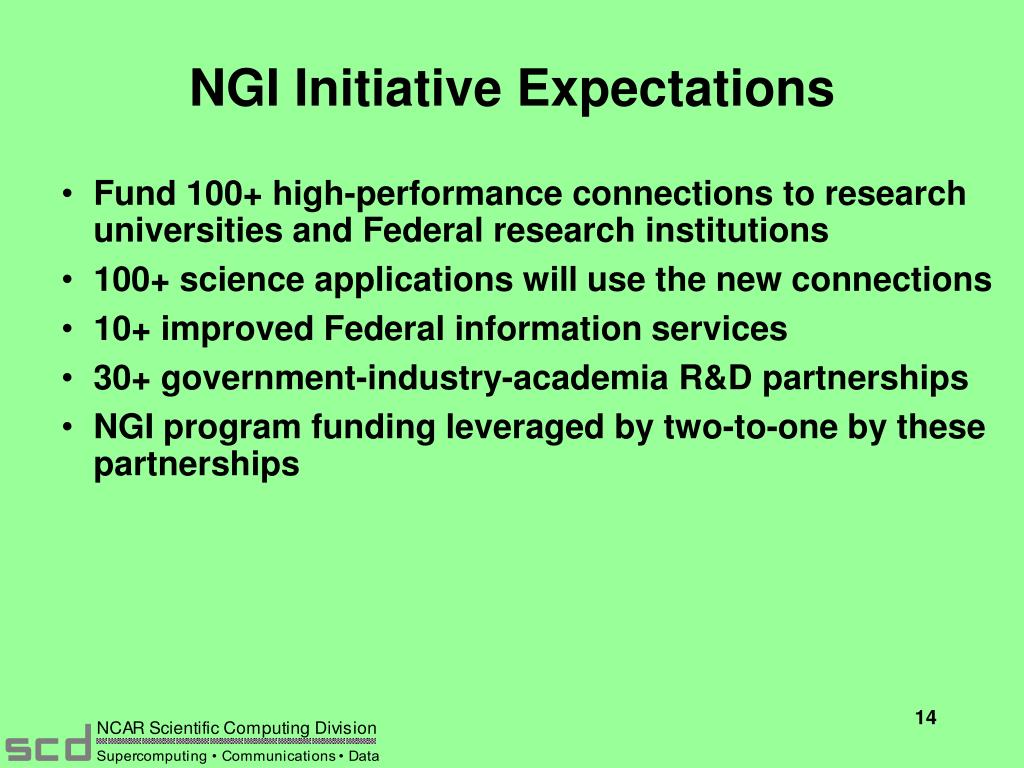 NGI Initiative Expectations

• Fund 100+ high-performance connections to research universities and Federal research institutions
• 100+ science applications will use the new connections
• 10+ improved Federal information services
• 30+ government-industry-academia R&D partnerships
• NGI program funding leveraged by two-to-one by these partnerships

14

scd NCAR Scientific Computing Division
Supercomputing • Communications • Data